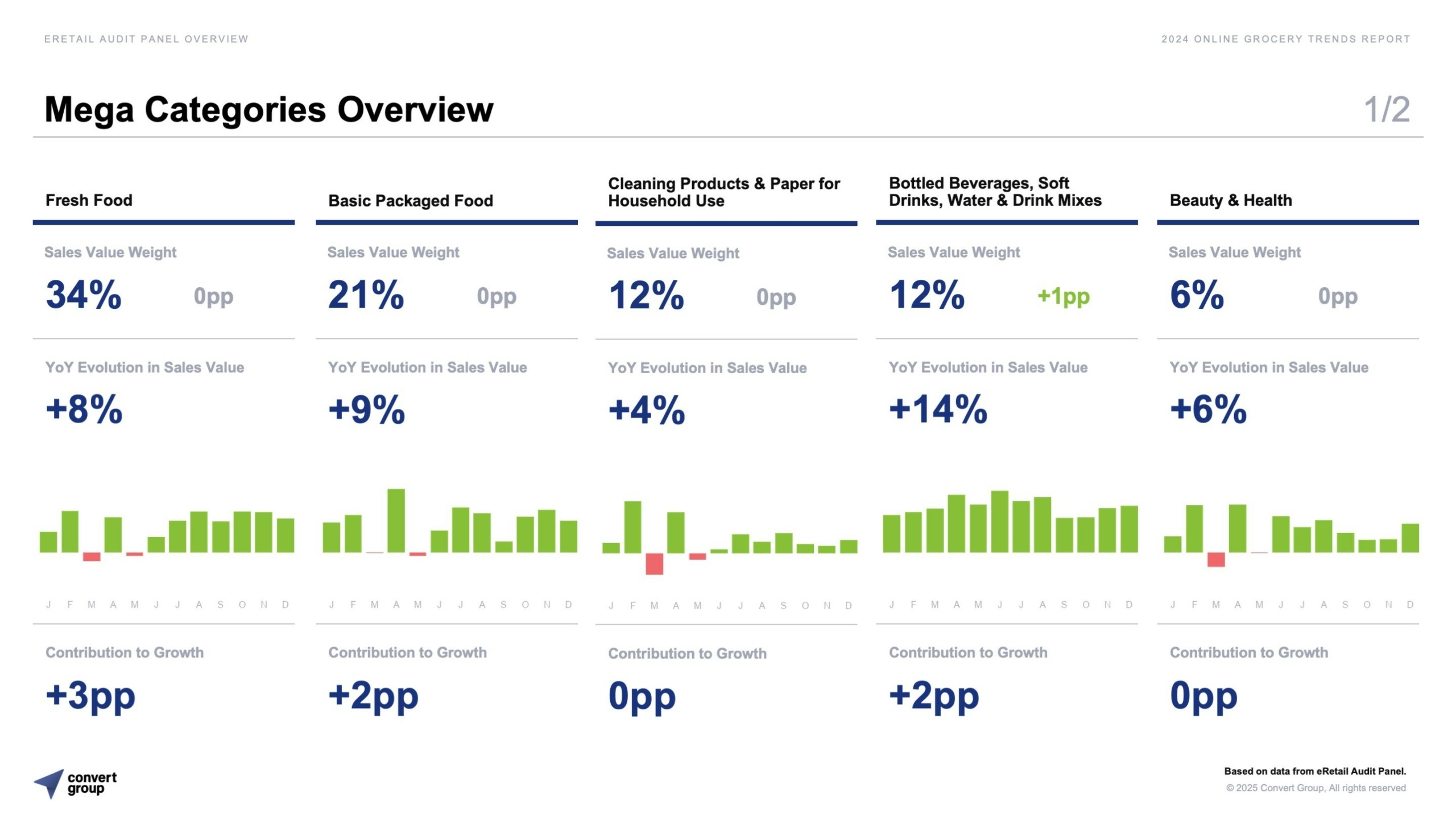 ERETAIL AUDIT PANEL OVERVIEW

2024 ONLINE GROCERY TRENDS REPORT

Mega Categories Overview

1/2

Fresh Food

Sales Value Weight

34% 0pp

YoY Evolution in Sales Value

+8%

J F M A M J J A S O N D

Contribution to Growth

+3pp

Basic Packaged Food

Sales Value Weight

21% 0pp

YoY Evolution in Sales Value

+9%

J F M A M J J A S O N D

Contribution to Growth

+2pp

Cleaning Products & Paper for Household Use

Sales Value Weight

12% 0pp

YoY Evolution in Sales Value

+4%

J F M A M J J A S O N D

Contribution to Growth

0pp

Bottled Beverages, Soft Drinks, Water & Drink Mixes

Sales Value Weight

12% +1pp

YoY Evolution in Sales Value

+14%

J F M A M J J A S O N D

Contribution to Growth

+2pp

Beauty & Health

Sales Value Weight

6% 0pp

YoY Evolution in Sales Value

+6%

J F M A M J J A S O N D

Contribution to Growth

0pp

convert group

Based on data from eRetail Audit Panel.
© 2025 Convert Group, All rights reserved